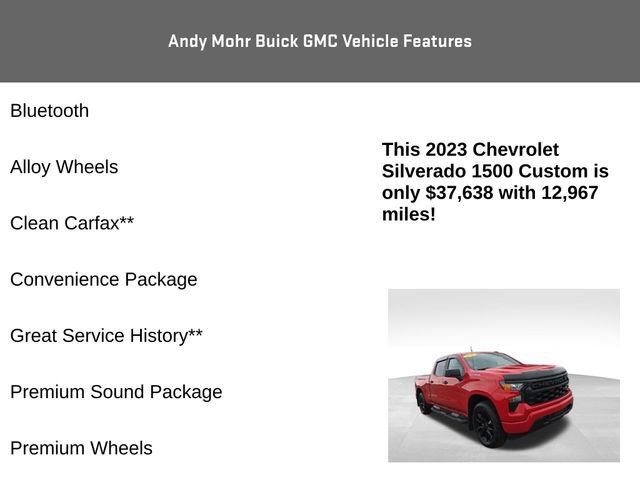 Andy Mohr Buick GMC Vehicle Features

Bluetooth

Alloy Wheels

Clean Carfax**

Convenience Package

Great Service History**

Premium Sound Package

Premium Wheels

This 2023 Chevrolet Silverado 1500 Custom is only $37,638 with 12,967 miles!